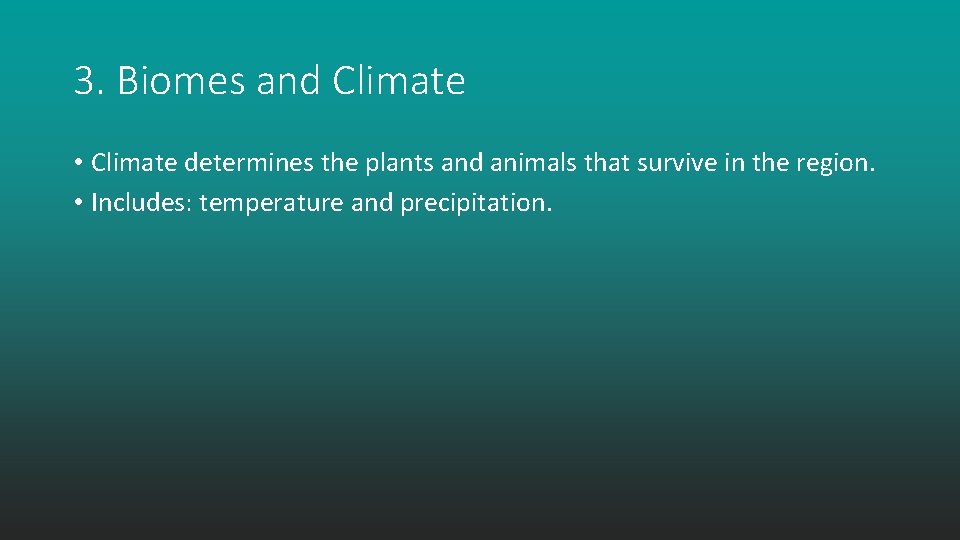 3. Biomes and Climate

• Climate determines the plants and animals that survive in the region.
• Includes: temperature and precipitation.